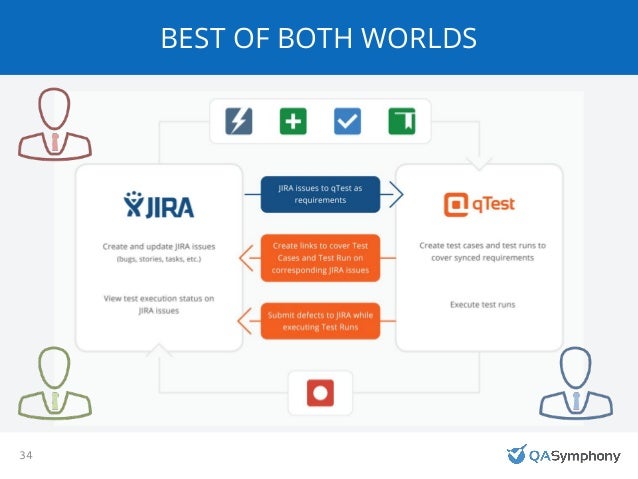 BEST OF BOTH WORLDS

JIRA

Create and update JIRA issues (bugs, stories, tasks, etc.)

View test execution status on JIRA issues

JIRA issues to qTest as requirements

Create links to cover Test Cases and Test Run on corresponding JIRA issues

Submit defects to JIRA while executing Test Runs

qTest

Create test cases and test runs to cover synced requirements

Execute test runs

34

QASymphony